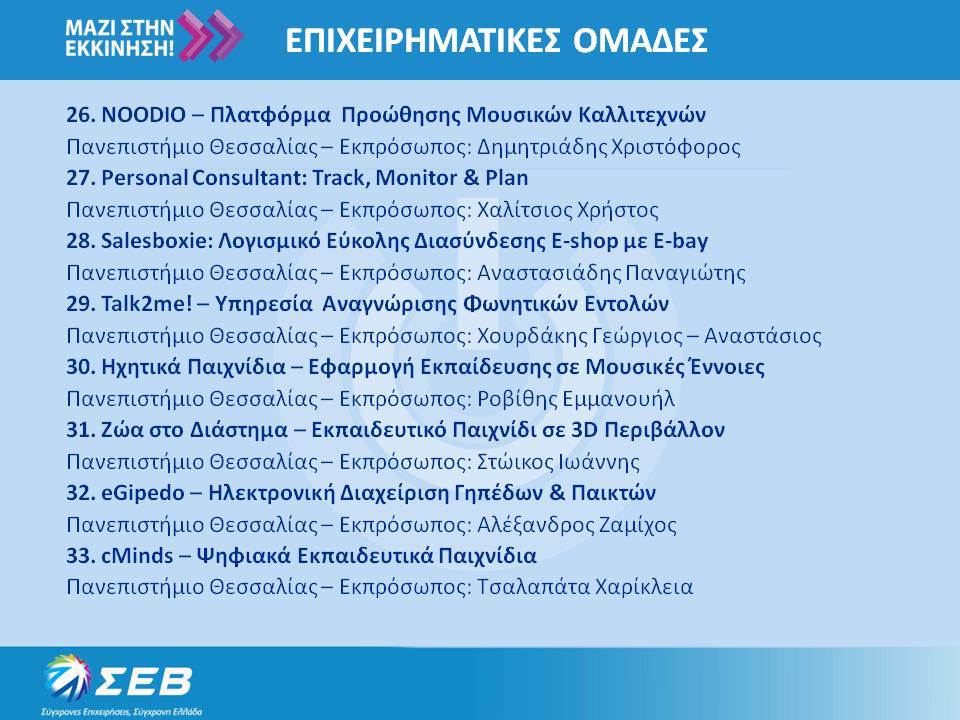 ΜΑΖΙ ΣΤΗΝ ΕΚΚΙΝΗΣΗ!

ΕΠΙΧΕΙΡΗΜΑΤΙΚΕΣ ΟΜΑΔΕΣ

26. NOODIO – Πλατφόρμα Προώθησης Μουσικών Καλλιτεχνών
Πανεπιστήμιο Θεσσαλίας – Εκπρόσωπος: Δημητριάδης Χριστόφορος
27. Personal Consultant: Track, Monitor & Plan
Πανεπιστήμιο Θεσσαλίας – Εκπρόσωπος: Χαλίτσιος Χρήστος
28. Salesboxie: Λογισμικό Εύκολης Διασύνδεσης E-shop με E-bay
Πανεπιστήμιο Θεσσαλίας – Εκπρόσωπος: Αναστασιάδης Παναγιώτης
29. Talk2me! – Υπηρεσία Αναγνώρισης Φωνητικών Εντολών
Πανεπιστήμιο Θεσσαλίας – Εκπρόσωπος: Χουρδάκης Γεώργιος – Αναστάσιος
30. Ηχητικά Παιχνίδια – Εφαρμογή Εκπαίδευσης σε Μουσικές Έννοιες
Πανεπιστήμιο Θεσσαλίας – Εκπρόσωπος: Ροβίθης Εμμανουήλ
31. Ζώα στο Διάστημα – Εκπαιδευτικό Παιχνίδι σε 3D Περιβάλλον
Πανεπιστήμιο Θεσσαλίας – Εκπρόσωπος: Στώικος Ιωάννης
32. eGipedo – Ηλεκτρονική Διαχείριση Γηπέδων & Παικτών
Πανεπιστήμιο Θεσσαλίας – Εκπρόσωπος: Αλέξανδρος Ζαμίχος
33. cMinds – Ψηφιακά Εκπαιδευτικά Παιχνίδια
Πανεπιστήμιο Θεσσαλίας – Εκπρόσωπος: Τσαλαπάτα Χαρίκλεια

ΣΕΒ
Σύγχρονες Επιχειρήσεις, Σύγχρονη Ελλάδα